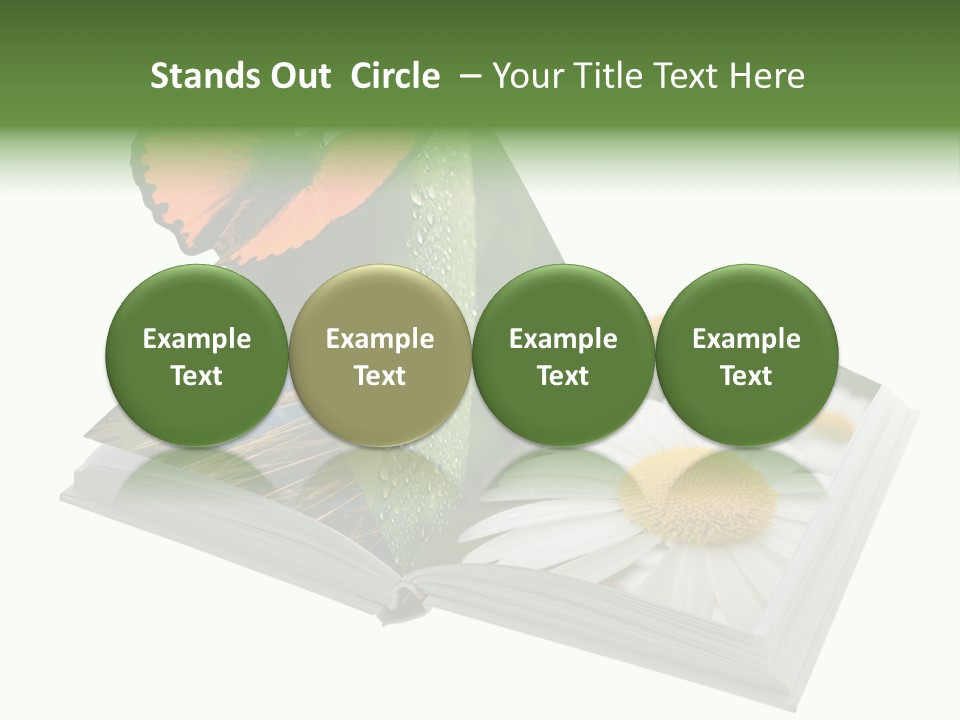 Stands Out Circle – Your Title Text Here

Example Text

Example Text

Example Text

Example Text